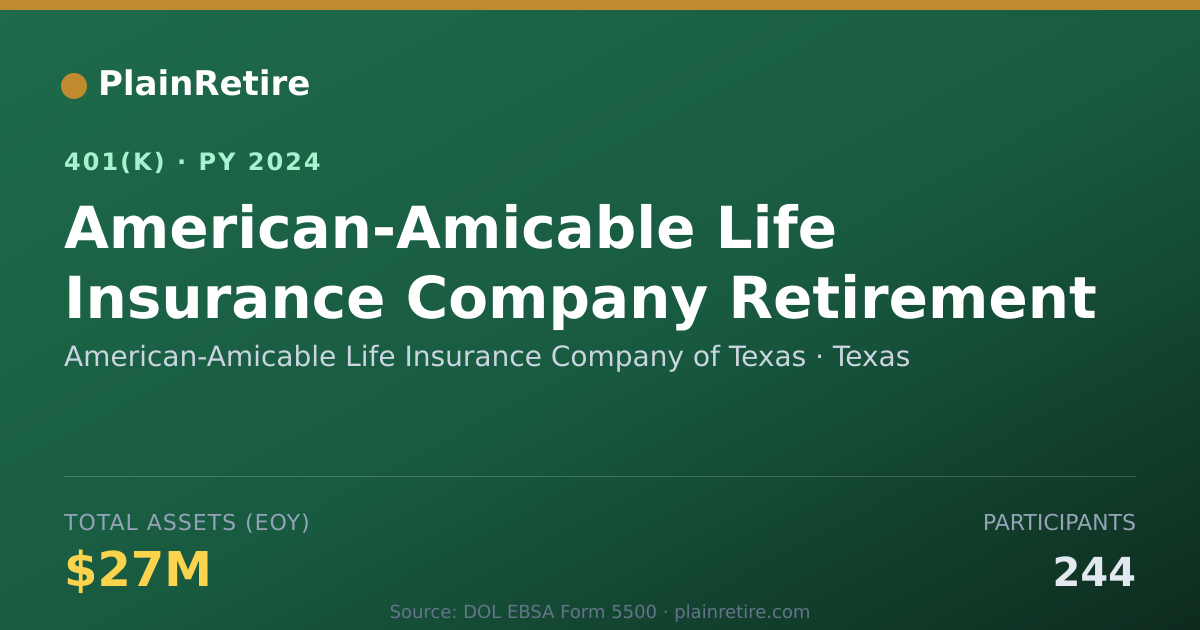 PlainRetire

401(K) · PY 2024

American-Amicable Life Insurance Company Retirement

American-Amicable Life Insurance Company of Texas · Texas

TOTAL ASSETS (EOY)

$27M

PARTICIPANTS

244

Source: DOL EBSA Form 5500 · plainretire.com